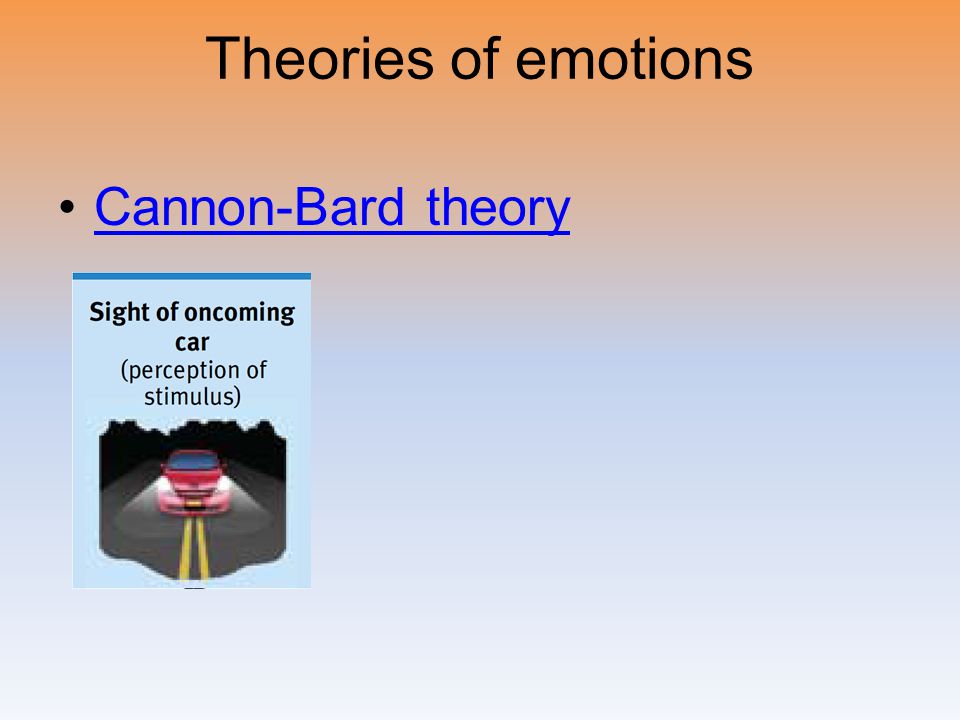 Theories of emotions

• Cannon-Bard theory

Sight of oncoming car
(perception of stimulus)